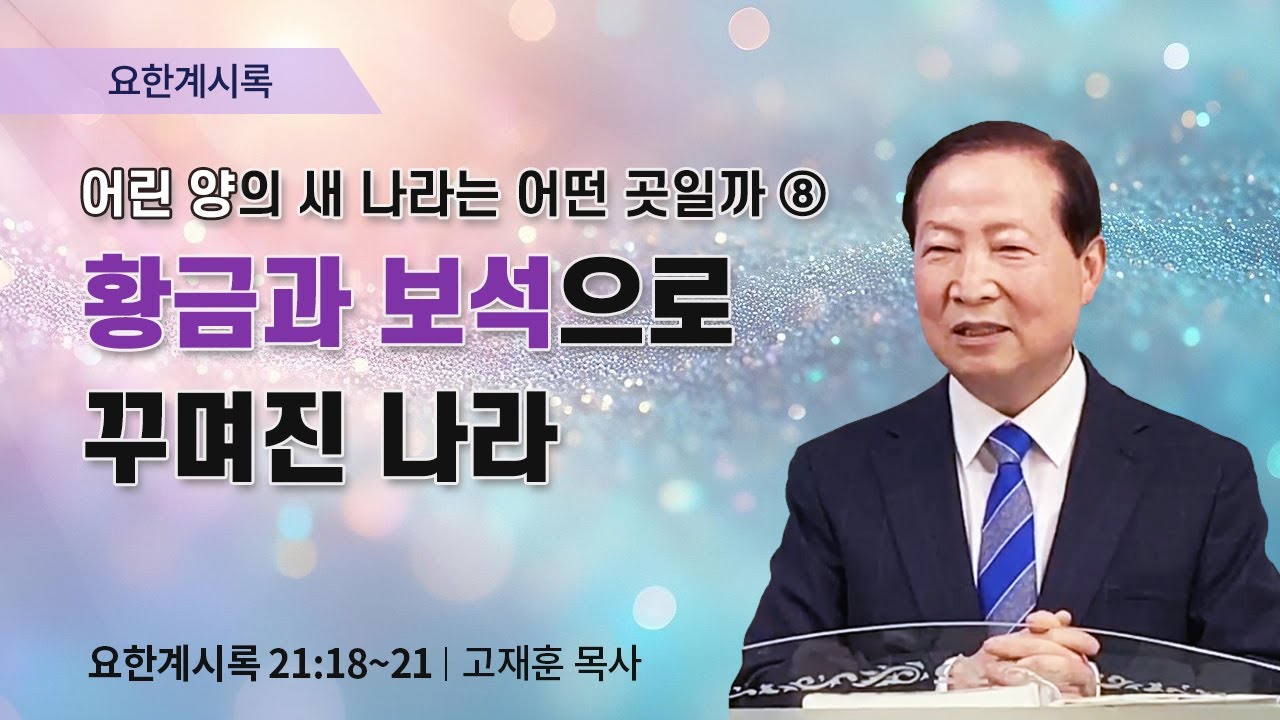 요한계시록

어린 양의 새 나라는 어떤 곳일까 ⑧

황금과 보석으로 꾸며진 나라

요한계시록 21:18~21 | 고재훈 목사